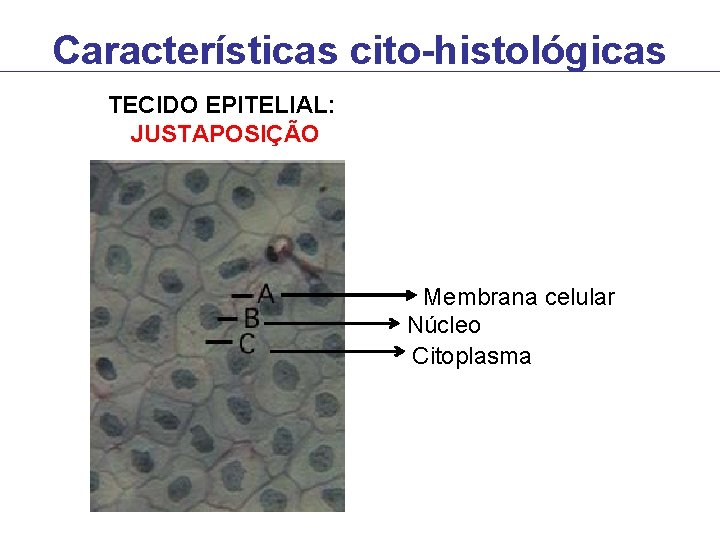 Características cito-histológicas

TECIDO EPITELIAL:
JUSTAPOSIÇÃO

A
B
C

Membrana celular
Núcleo
Citoplasma